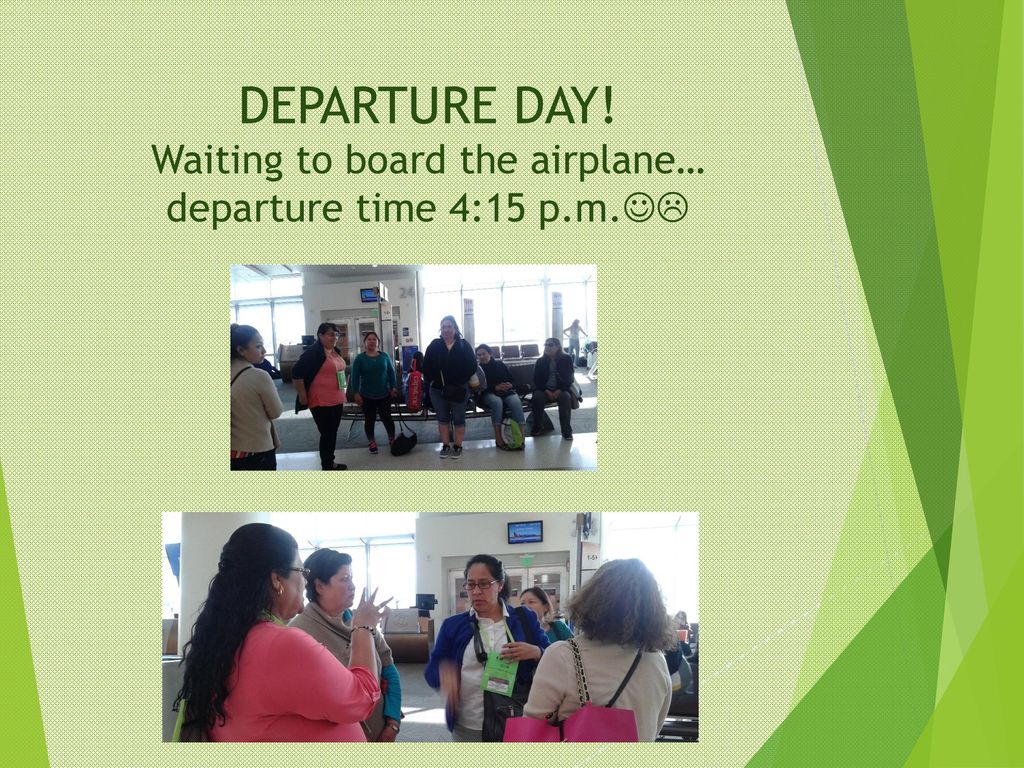 DEPARTURE DAY!
Waiting to board the airplane… departure time 4:15 p.m.☺☹